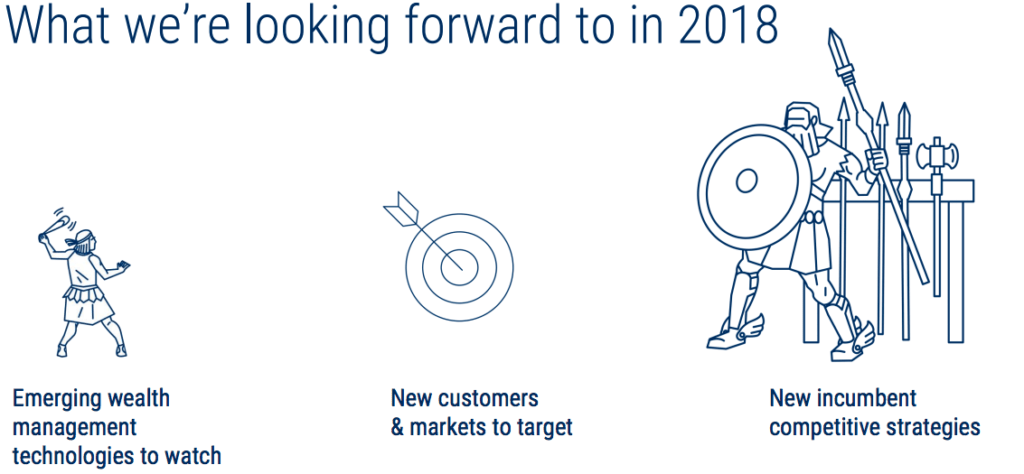 What we're looking forward to in 2018

Emerging wealth management technologies to watch

New customers & markets to target

New incumbent competitive strategies